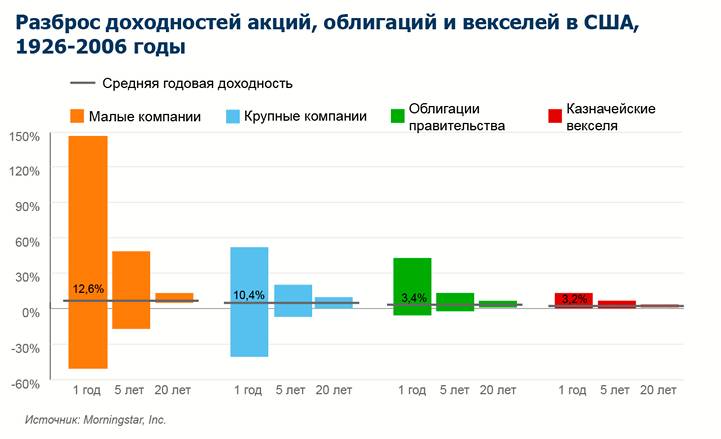 Разброс доходностей акций, облигаций и векселей в США, 1926-2006 годы

Средняя годовая доходность

Малые компании
Крупные компании
Облигации правительства
Казначейские векселя

150%
120%
90%
60%
30%
0%
-30%
-60%

12,6%
10,4%
3,4%
3,2%

1 год 5 лет 20 лет
1 год 5 лет 20 лет
1 год 5 лет 20 лет
1 год 5 лет 20 лет

Источник: Morningstar, Inc.